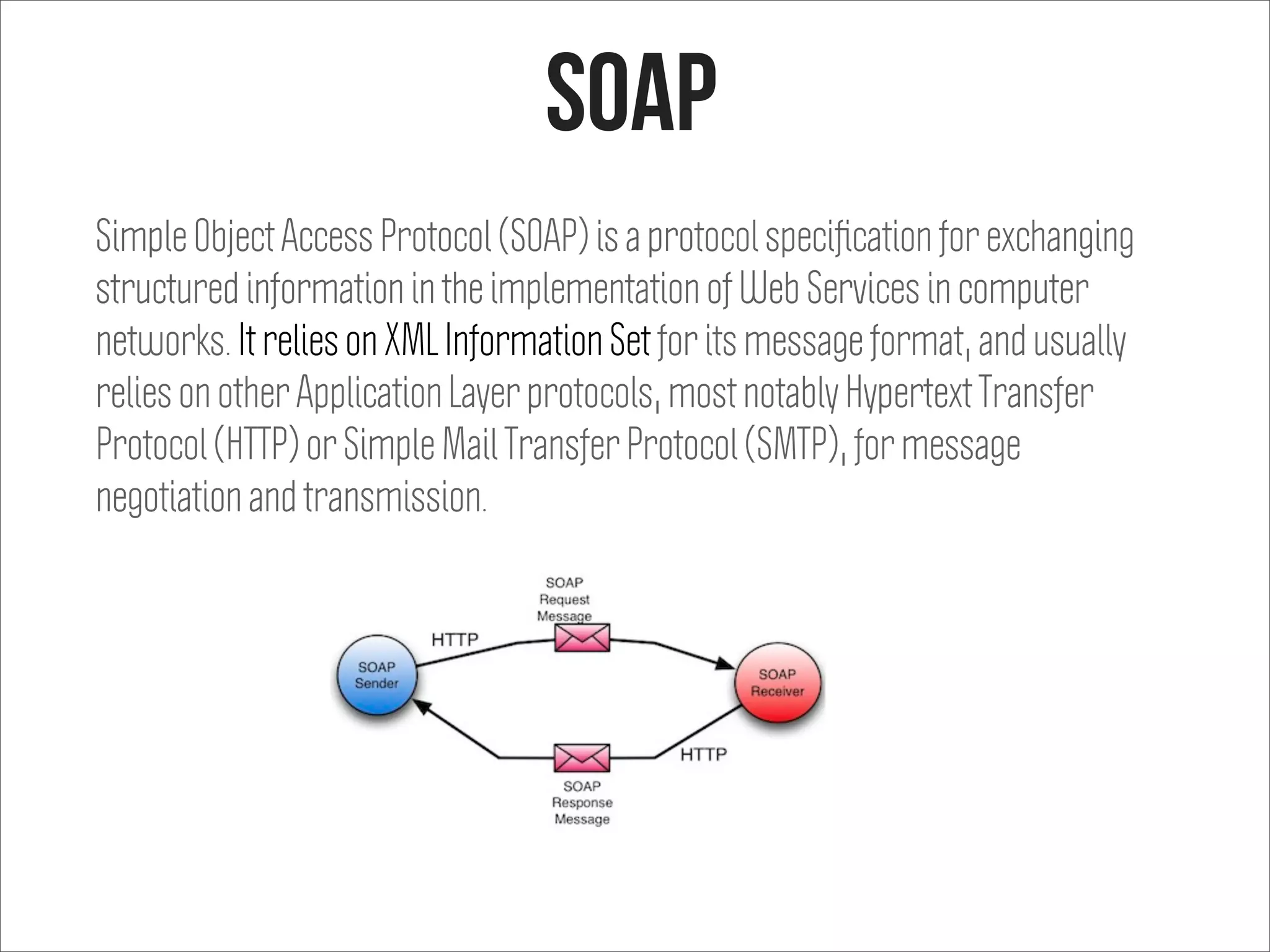 SOAP

Simple Object Access Protocol (SOAP) is a protocol specification for exchanging structured information in the implementation of Web Services in computer networks. It relies on XML Information Set for its message format, and usually relies on other Application Layer protocols, most notably Hypertext Transfer Protocol (HTTP) or Simple Mail Transfer Protocol (SMTP), for message negotiation and transmission.

SOAP Request Message

HTTP

SOAP Sender

SOAP Receiver

HTTP

SOAP Response Message